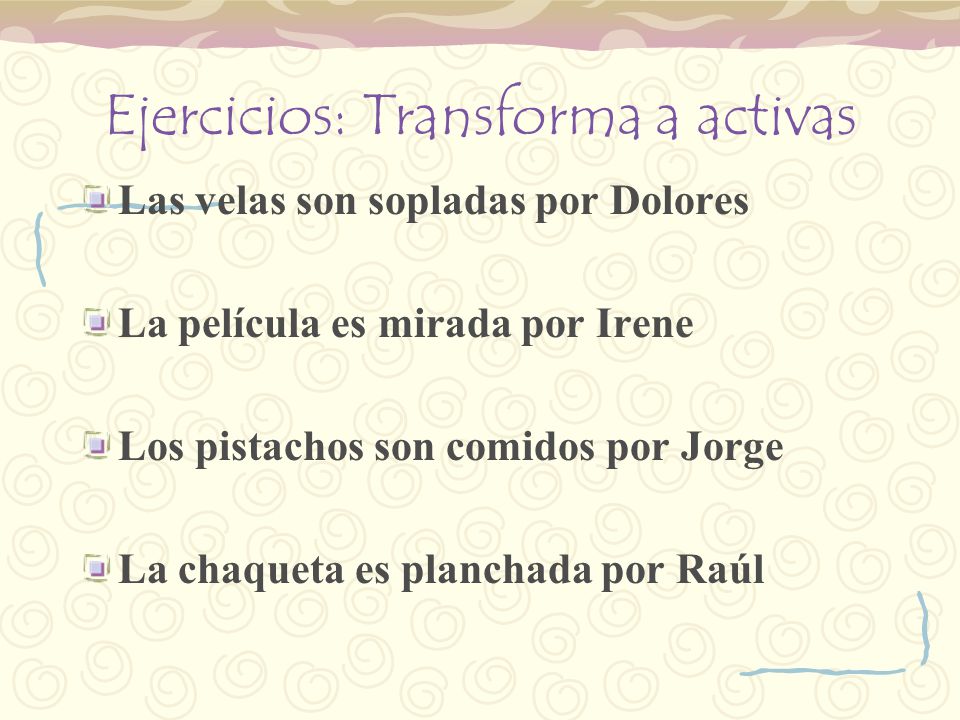 Ejercicios: Transforma a activas

Las velas son sopladas por Dolores

La película es mirada por Irene

Los pistachos son comidos por Jorge

La chaqueta es planchada por Raúl